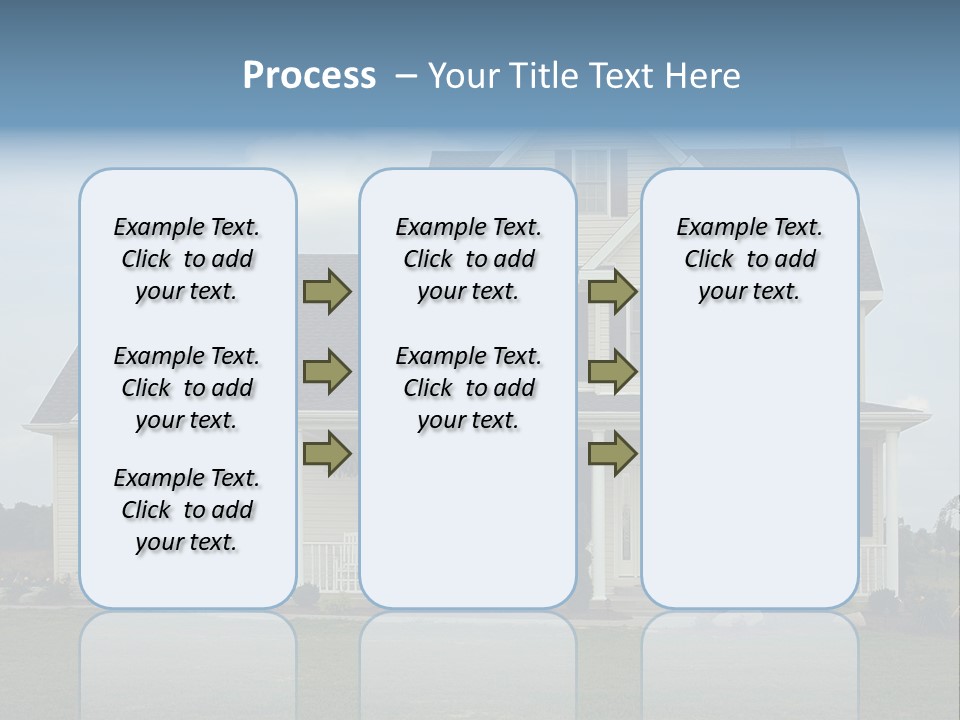 Process – Your Title Text Here

Example Text. Click to add your text.

Example Text. Click to add your text.

Example Text. Click to add your text.

Example Text. Click to add your text.

Example Text. Click to add your text.

Example Text. Click to add your text.